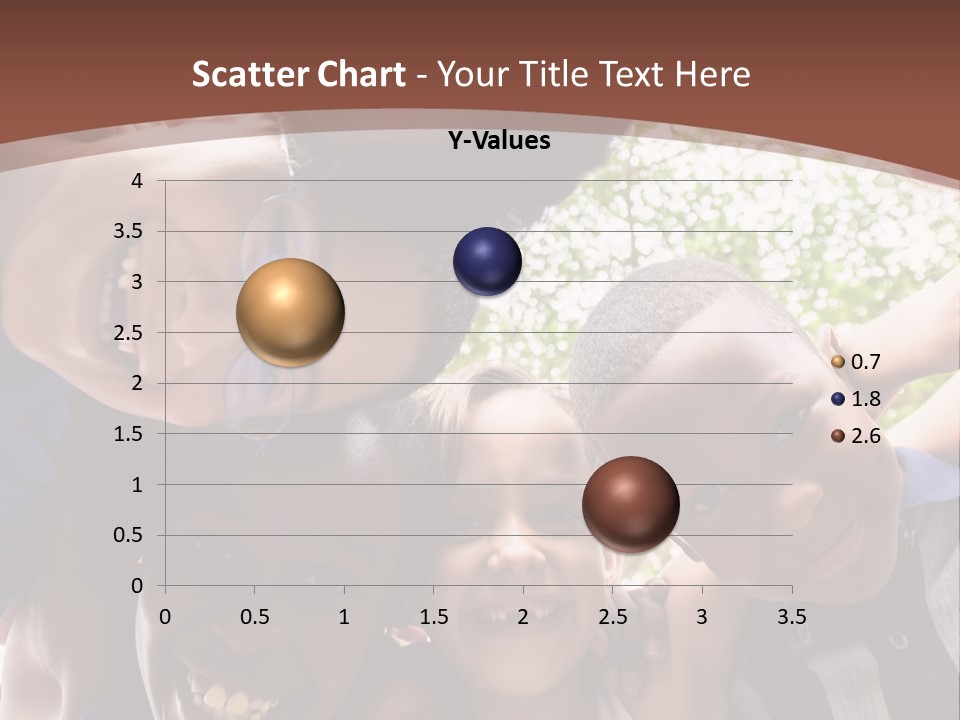 Scatter Chart - Your Title Text Here

Y-Values

4
3.5
3
2.5
2
1.5
1
0.5
0

0 0.5 1 1.5 2 2.5 3 3.5

0.7
1.8
2.6